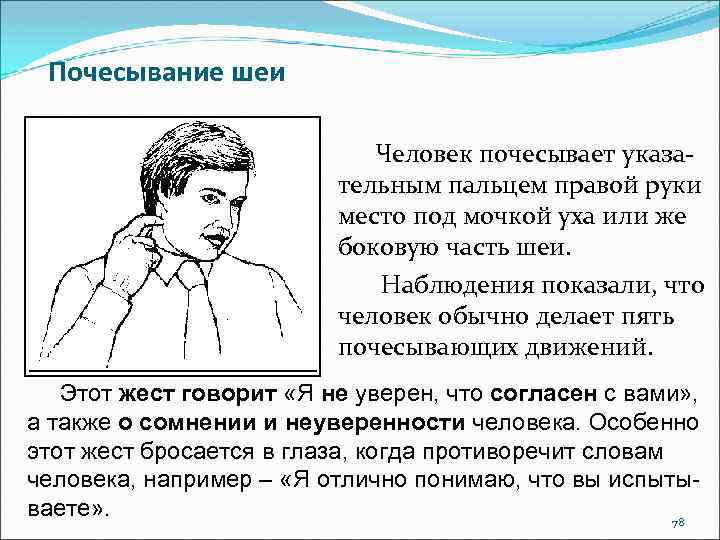 Почесывание шеи

Человек почесывает указательным пальцем правой руки место под мочкой уха или же боковую часть шеи.

Наблюдения показали, что человек обычно делает пять почесывающих движений.

Этот жест говорит «Я не уверен, что согласен с вами», а также о сомнении и неуверенности человека. Особенно этот жест бросается в глаза, когда противоречит словам человека, например – «Я отлично понимаю, что вы испытываете».

78